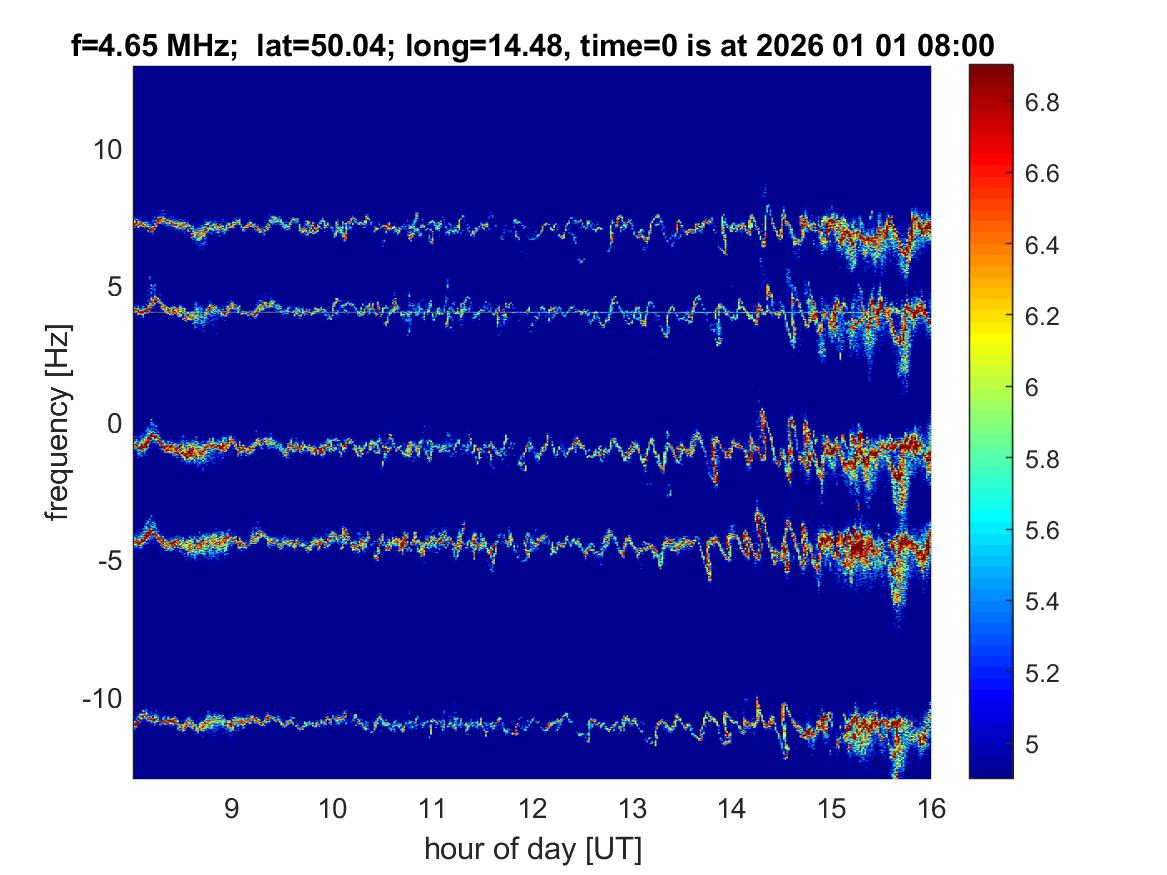 f=4.65 MHz; lat=50.04; long=14.48, time=0 is at 2026 01 01 08:00

frequency [Hz]

10
5
0
-5
-10

9 10 11 12 13 14 15 16

hour of day [UT]

6.8
6.6
6.4
6.2
6
5.8
5.6
5.4
5.2
5